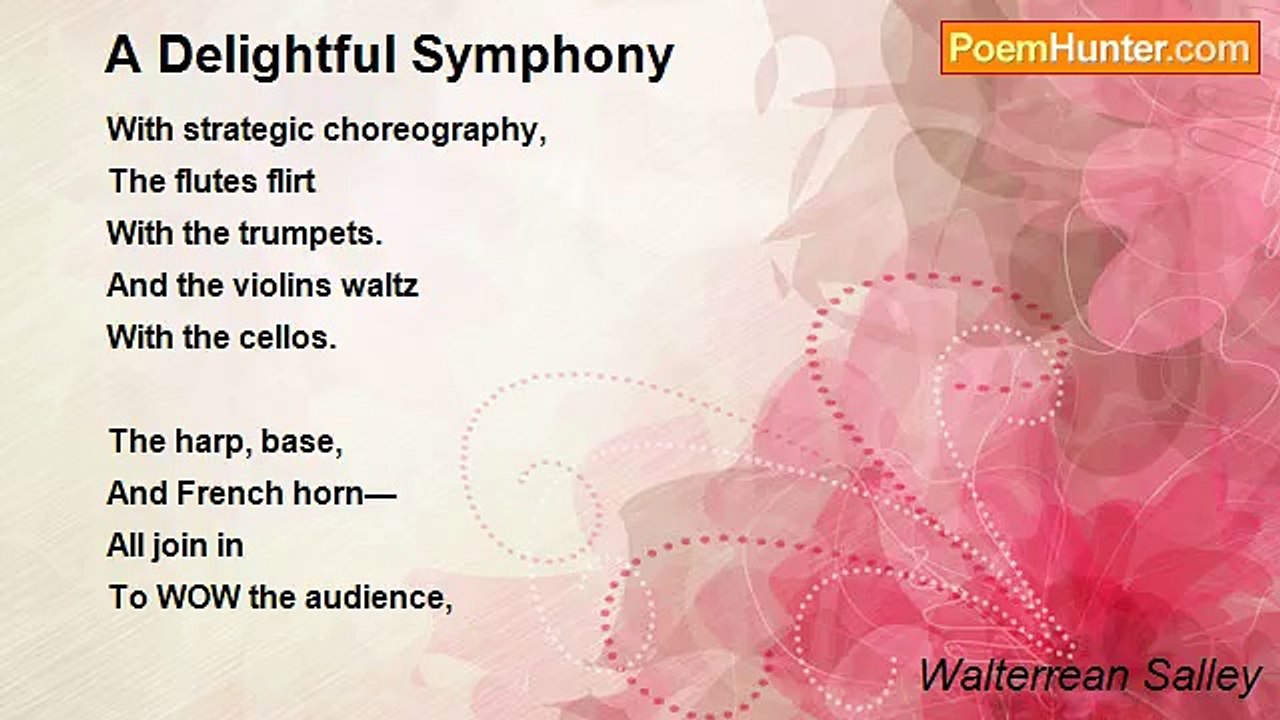 A Delightful Symphony

PoemHunter.com

With strategic choreography,
The flutes flirt
With the trumpets.
And the violins waltz
With the cellos.

The harp, base,
And French horn—
All join in
To WOW the audience,

Walterrean Salley